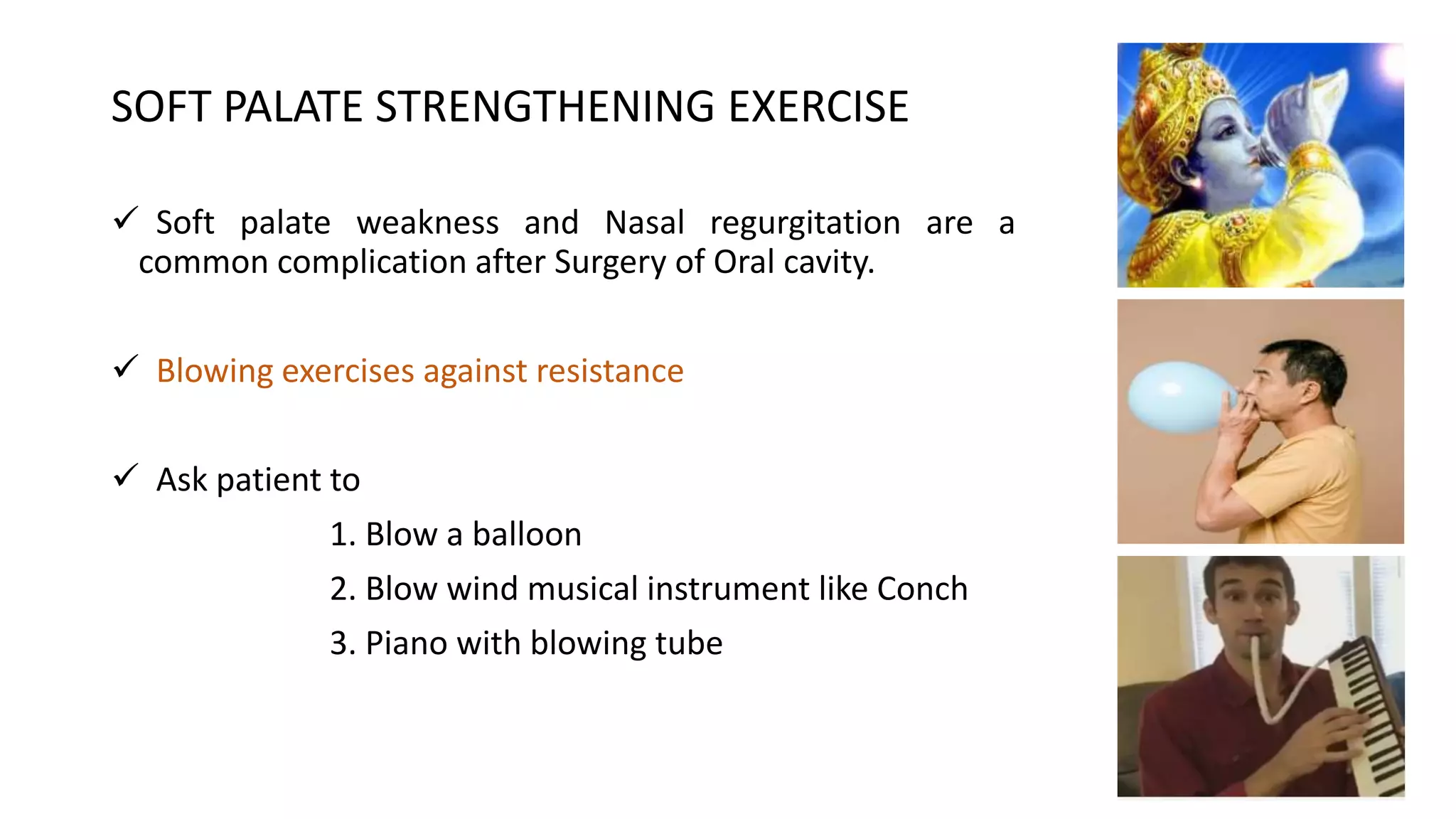 SOFT PALATE STRENGTHENING EXERCISE

✓ Soft palate weakness and Nasal regurgitation are a common complication after Surgery of Oral cavity.

✓ Blowing exercises against resistance

✓ Ask patient to

1. Blow a balloon
2. Blow wind musical instrument like Conch
3. Piano with blowing tube